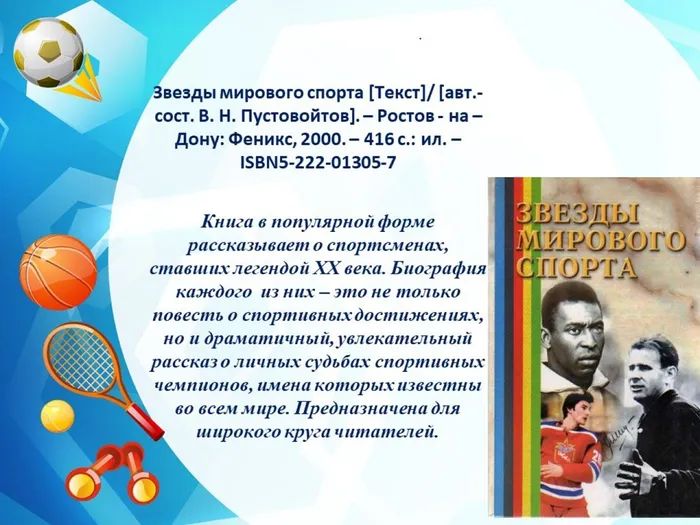 Звезды мирового спорта [Текст]/ [авт.-сост. В. Н. Пустовойтов]. – Ростов - на – Дону: Феникс, 2000. – 416 с.: ил. – ISBN5-222-01305-7

Книга в популярной форме рассказывает о спортсменах, ставших легендой XX века. Биография каждого из них – это не только повесть о спортивных достижениях, но и драматичный, увлекательный рассказ о личных судьбах спортивных чемпионов, имена которых известны во всем мире. Предназначена для широкого круга читателей.

ЗВЕЗДЫ МИРОВОГО СПОРТА